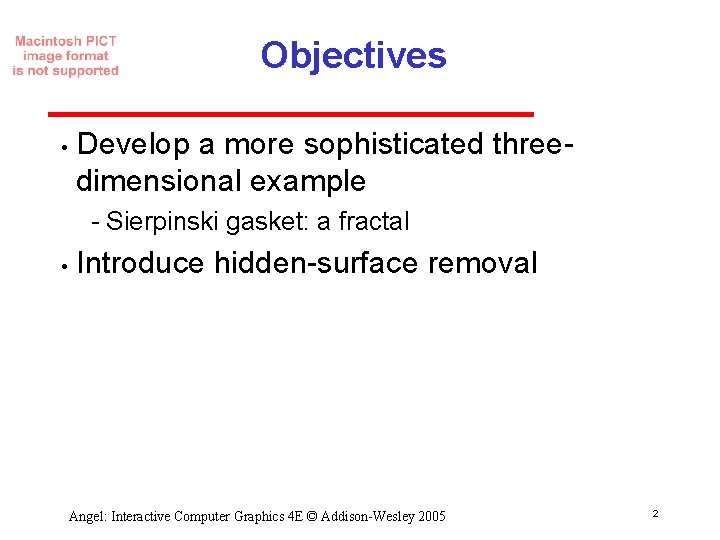 Macintosh PICT image format is not supported

Objectives

• Develop a more sophisticated three-dimensional example

- Sierpinski gasket: a fractal

• Introduce hidden-surface removal

Angel: Interactive Computer Graphics 4E © Addison-Wesley 2005

2